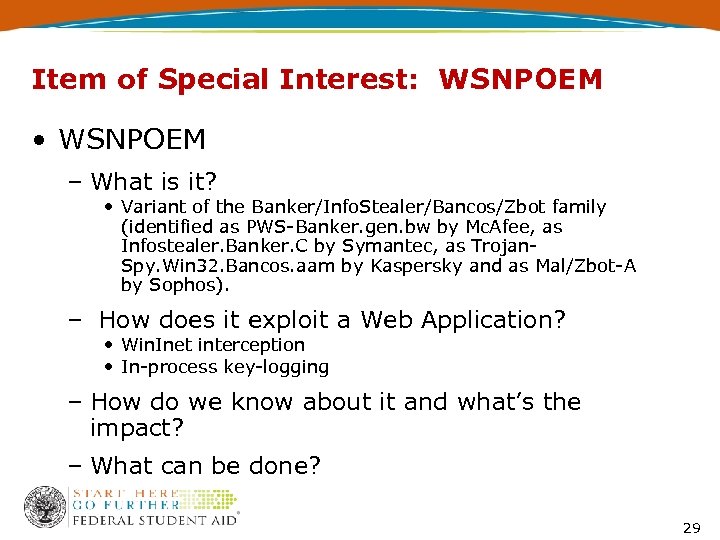 Item of Special Interest: WSNPOEM

• WSNPOEM

– What is it?

• Variant of the Banker/InfoStealer/Bancos/Zbot family (identified as PWS-Banker.gen.bw by McAfee, as Infostealer.Banker.C by Symantec, as Trojan-Spy.Win32.Bancos.aam by Kaspersky and as Mal/Zbot-A by Sophos).

– How does it exploit a Web Application?

• WinInet interception
• In-process key-logging

– How do we know about it and what's the impact?

– What can be done?

START HERE
GO FURTHER
FEDERAL STUDENT AID

29